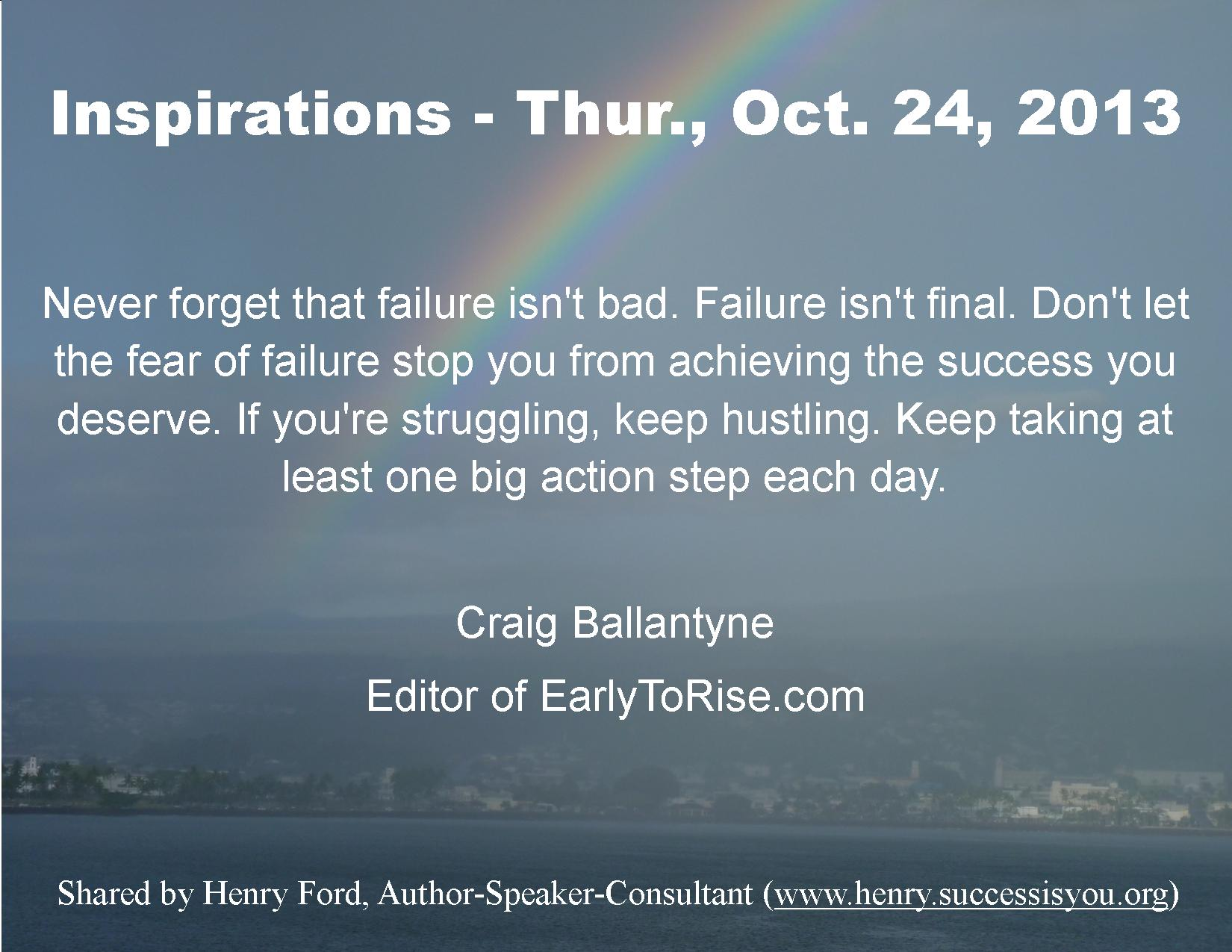 Inspirations - Thur., Oct. 24, 2013

Never forget that failure isn't bad. Failure isn't final. Don't let the fear of failure stop you from achieving the success you deserve. If you're struggling, keep hustling. Keep taking at least one big action step each day.

Craig Ballantyne

Editor of EarlyToRise.com

Shared by Henry Ford, Author-Speaker-Consultant (www.henry.successisyou.org)